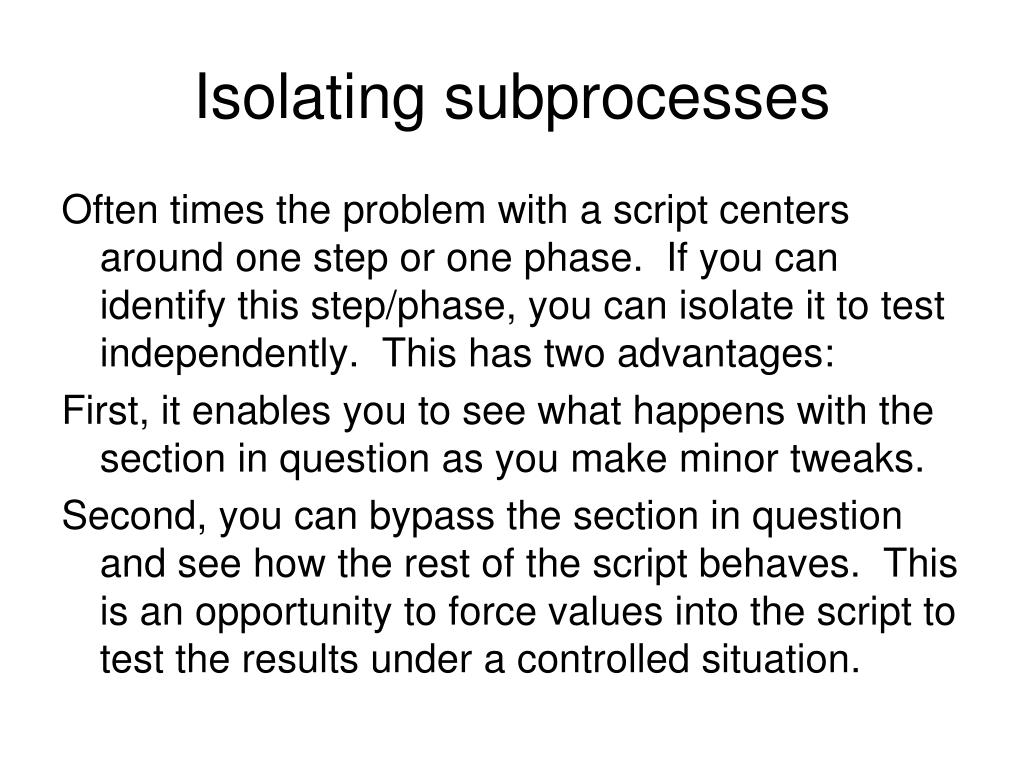 Isolating subprocesses

Often times the problem with a script centers around one step or one phase. If you can identify this step/phase, you can isolate it to test independently. This has two advantages:

First, it enables you to see what happens with the section in question as you make minor tweaks.

Second, you can bypass the section in question and see how the rest of the script behaves. This is an opportunity to force values into the script to test the results under a controlled situation.